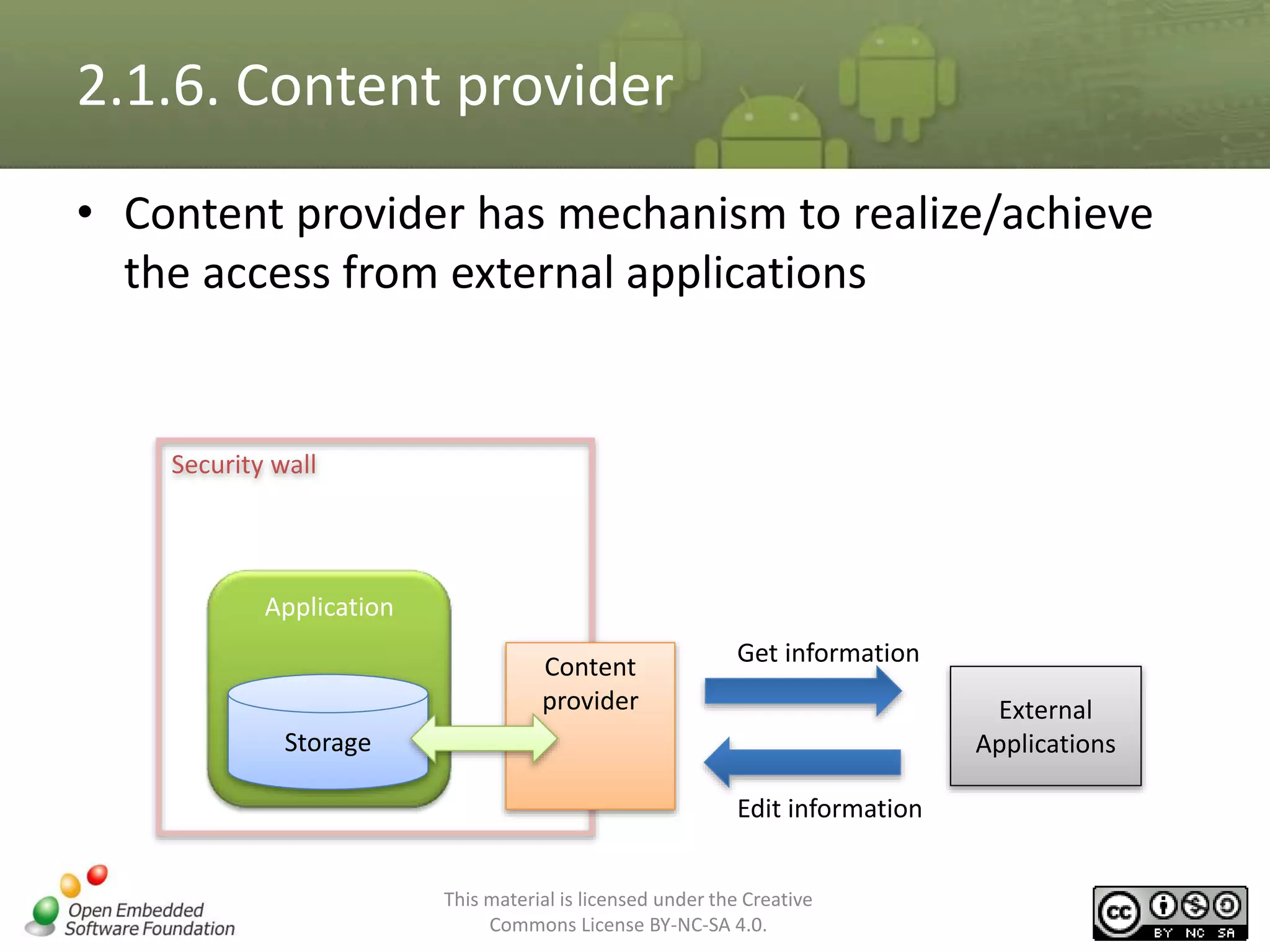 2.1.6. Content provider

• Content provider has mechanism to realize/achieve the access from external applications

Security wall

Application

Storage

Content provider

Get information

Edit information

External Applications

Open Embedded Software Foundation

This material is licensed under the Creative Commons License BY-NC-SA 4.0.

cc BY NC SA